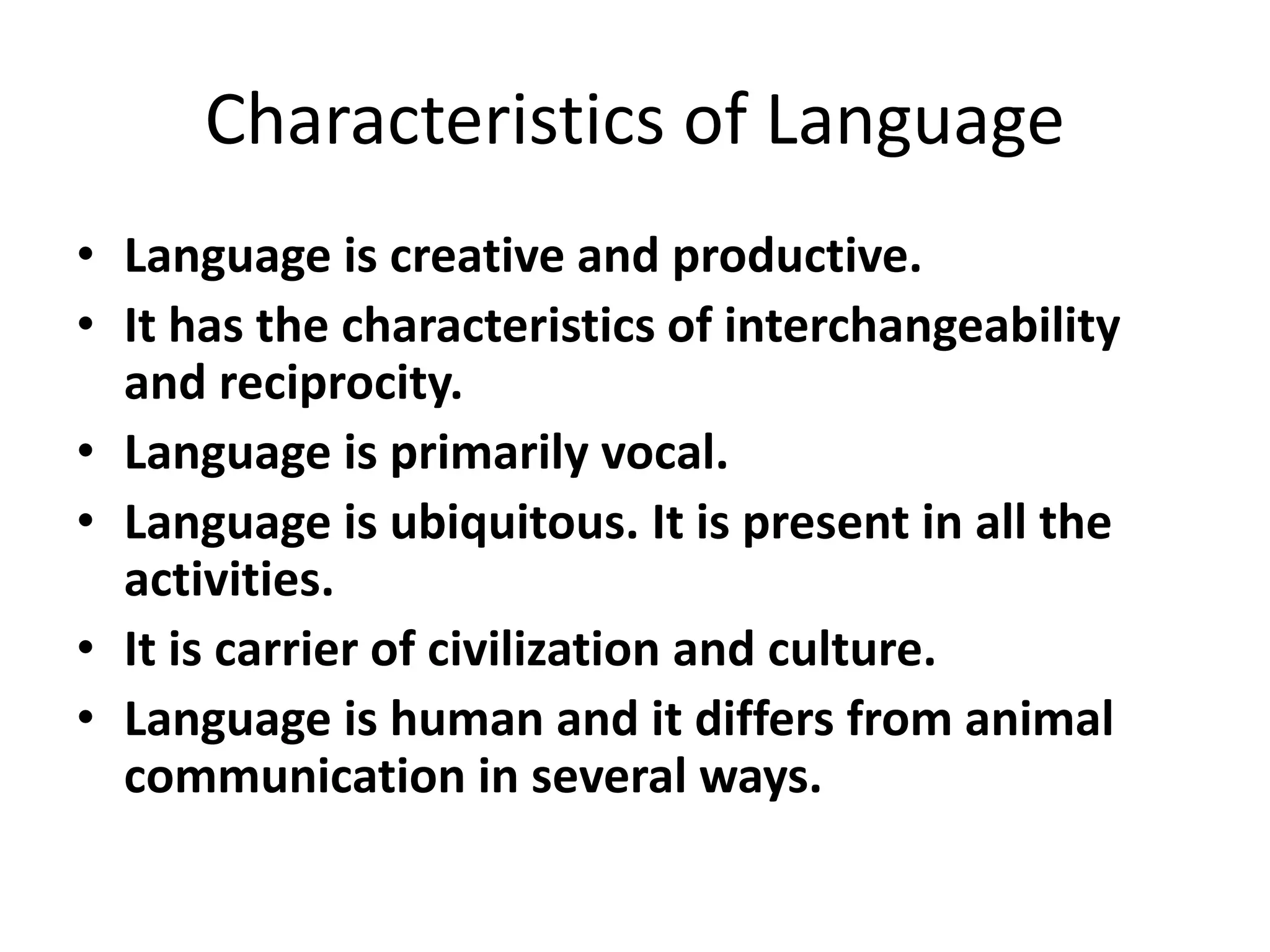 Characteristics of Language

• Language is creative and productive.
• It has the characteristics of interchangeability and reciprocity.
• Language is primarily vocal.
• Language is ubiquitous. It is present in all the activities.
• It is carrier of civilization and culture.
• Language is human and it differs from animal communication in several ways.